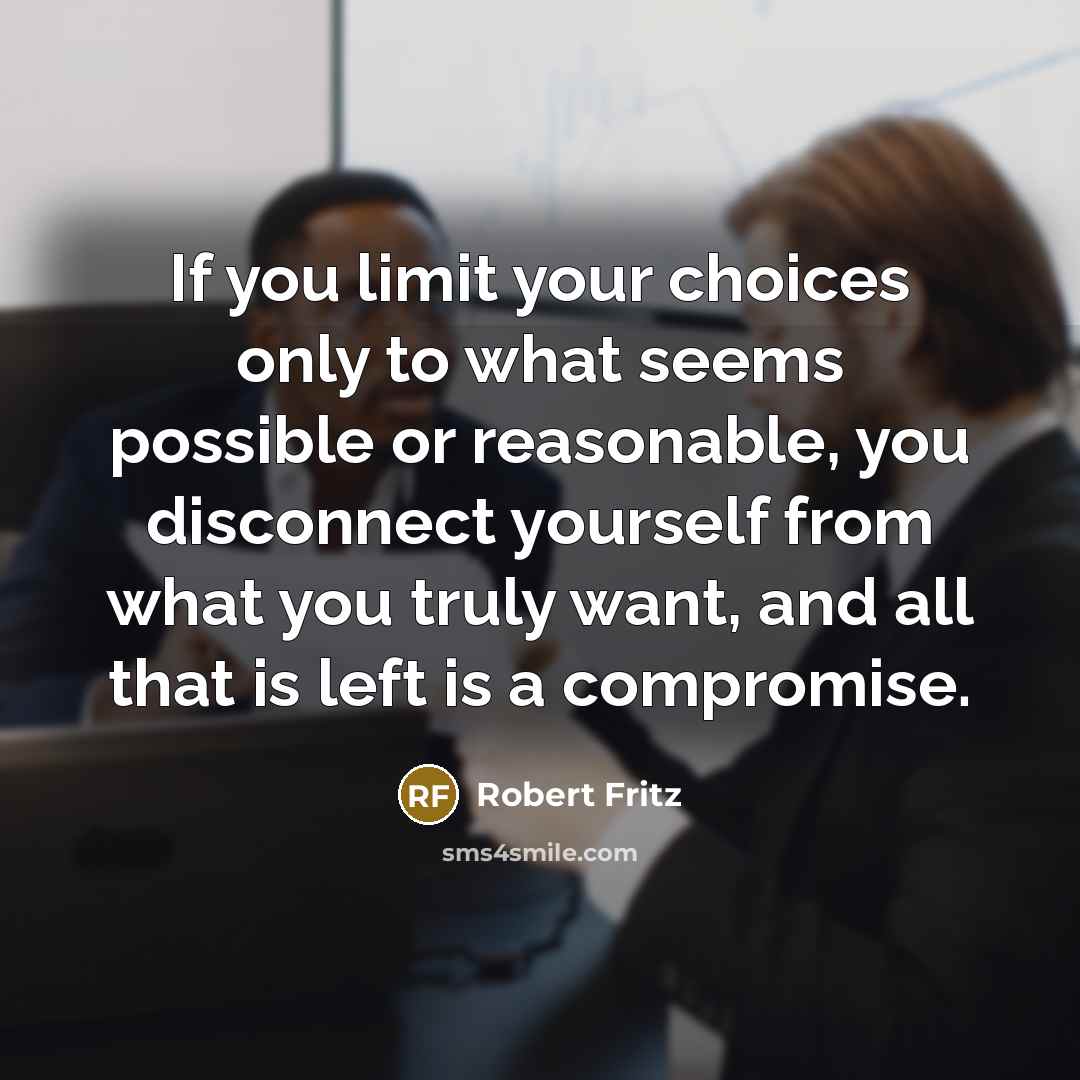 If you limit your choices only to what seems possible or reasonable, you disconnect yourself from what you truly want, and all that is left is a compromise.

RF Robert Fritz

sms4smile.com